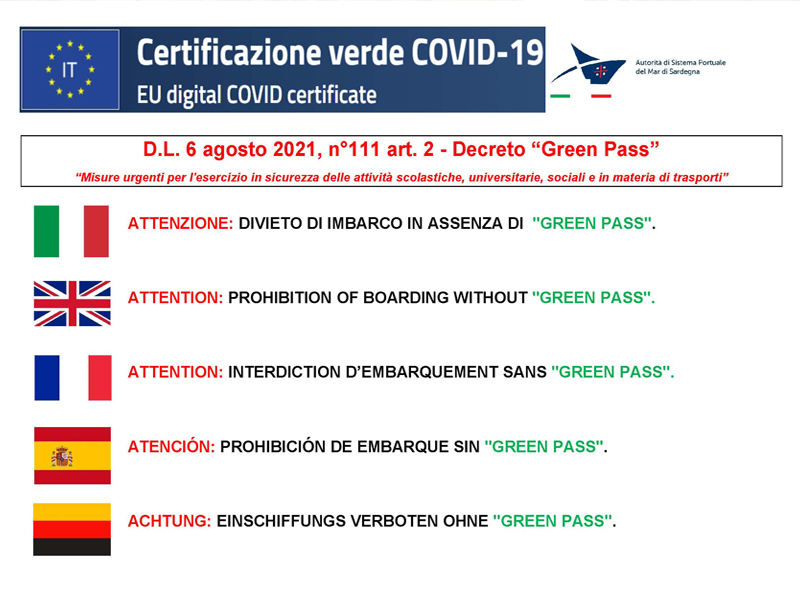 IT

Certificazione verde COVID-19
EU digital COVID certificate

Autorità di Sistema Portuale del Mar di Sardegna

D.L. 6 agosto 2021, n°111 art. 2 - Decreto “Green Pass”

“Misure urgenti per l'esercizio in sicurezza delle attività scolastiche, universitarie, sociali e in materia di trasporti”

ATTENZIONE: DIVIETO DI IMBARCO IN ASSENZA DI "GREEN PASS".

ATTENTION: PROHIBITION OF BOARDING WITHOUT "GREEN PASS".

ATTENTION: INTERDICTION D’EMBARQUEMENT SANS "GREEN PASS".

ATENCIÓN: PROHIBICIÓN DE EMBARQUE SIN "GREEN PASS".

ACHTUNG: EINSCHIFFUNGS VERBOTEN OHNE "GREEN PASS".